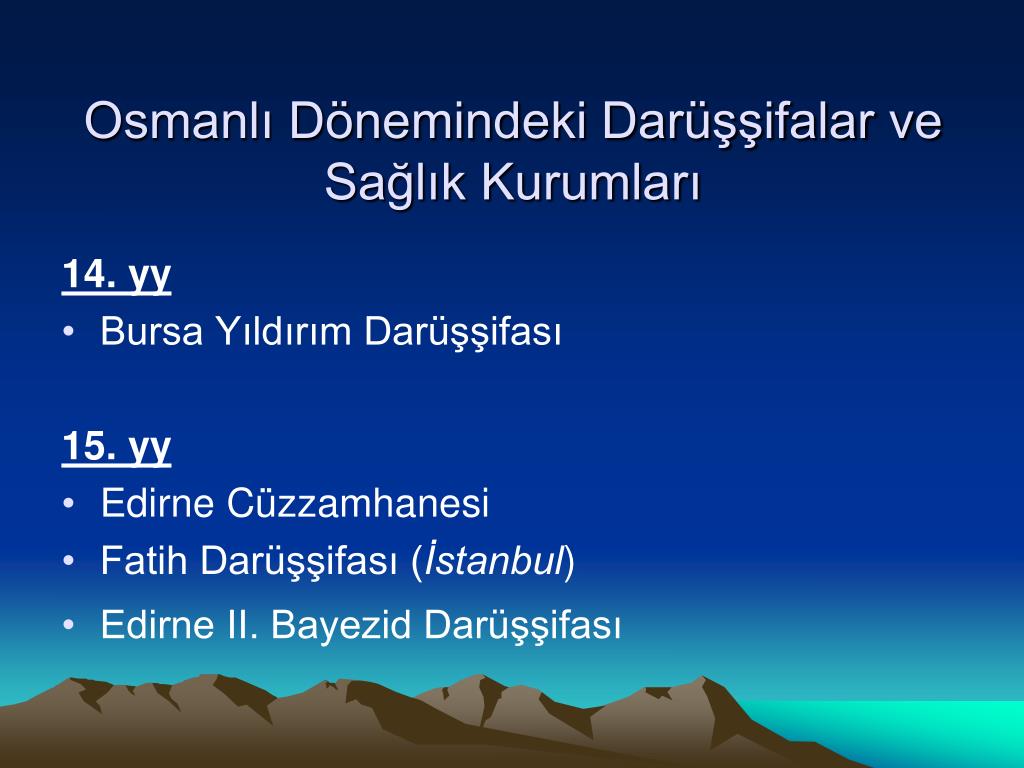 Osmanlı Dönemindeki Darüşşifalar ve Sağlık Kurumları

14. yy

• Bursa Yıldırım Darüşşifası

15. yy

• Edirne Cüzzamhanesi
• Fatih Darüşşifası (İstanbul)
• Edirne II. Bayezid Darüşşifası